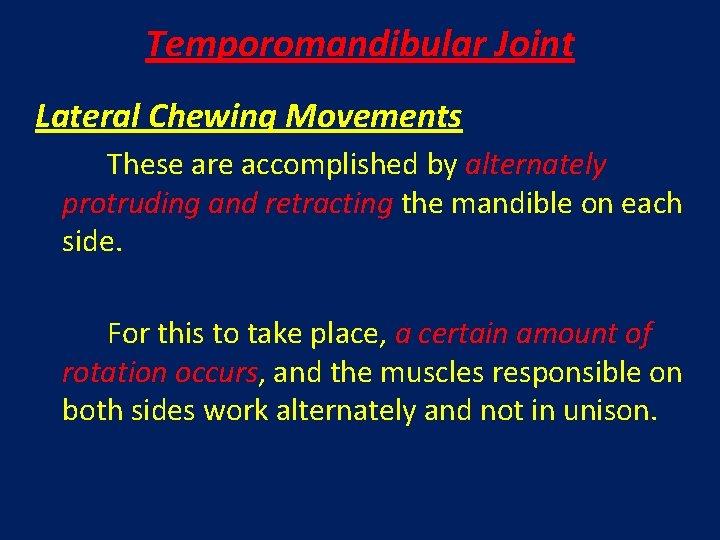 Temporomandibular Joint

Lateral Chewing Movements

These are accomplished by alternately protruding and retracting the mandible on each side.

For this to take place, a certain amount of rotation occurs, and the muscles responsible on both sides work alternately and not in unison.